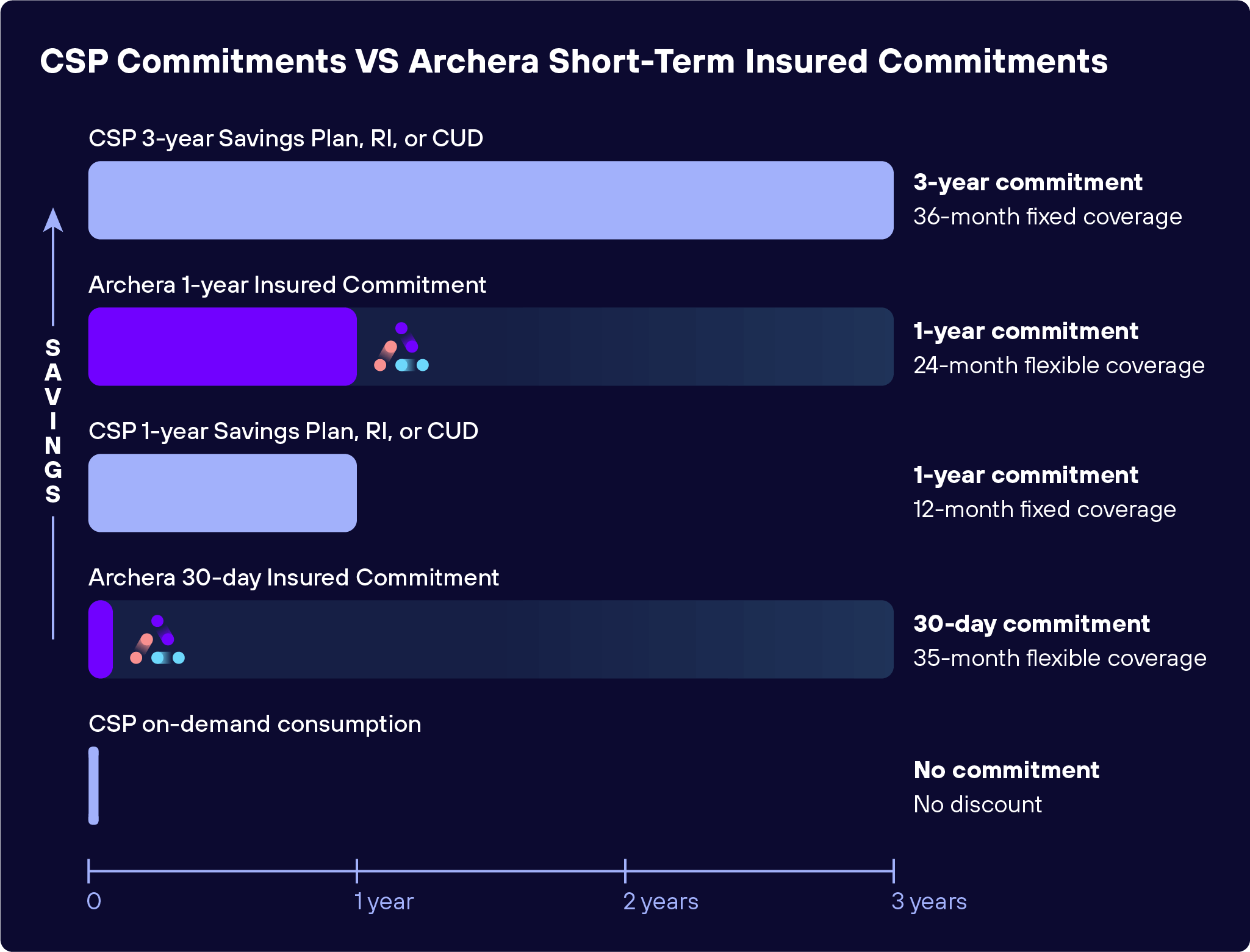 CSP Commitments VS Archera Short-Term Insured Commitments

SAVINGS

CSP 3-year Savings Plan, RI, or CUD

3-year commitment
36-month fixed coverage

Archera 1-year Insured Commitment

1-year commitment
24-month flexible coverage

CSP 1-year Savings Plan, RI, or CUD

1-year commitment
12-month fixed coverage

Archera 30-day Insured Commitment

30-day commitment
35-month flexible coverage

CSP on-demand consumption

No commitment
No discount

0 1 year 2 years 3 years